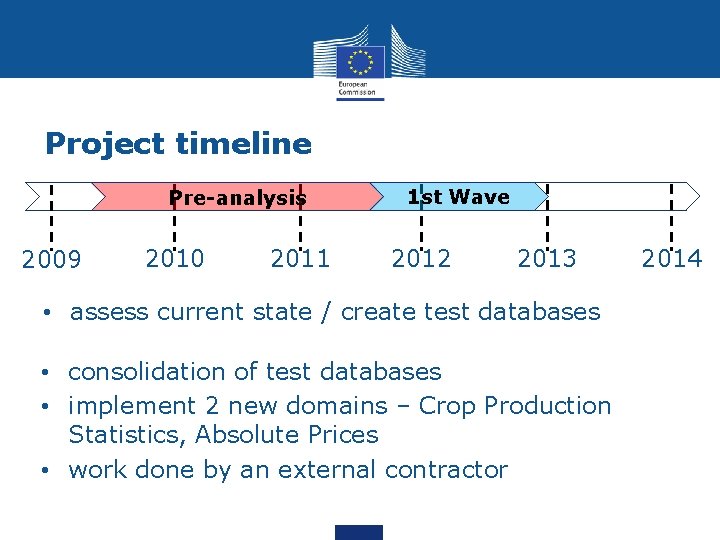 European Commission

Project timeline

Pre-analysis

1st Wave

2009 2010 2011 2012 2013 2014

• assess current state / create test databases

• consolidation of test databases
• implement 2 new domains – Crop Production Statistics, Absolute Prices
• work done by an external contractor